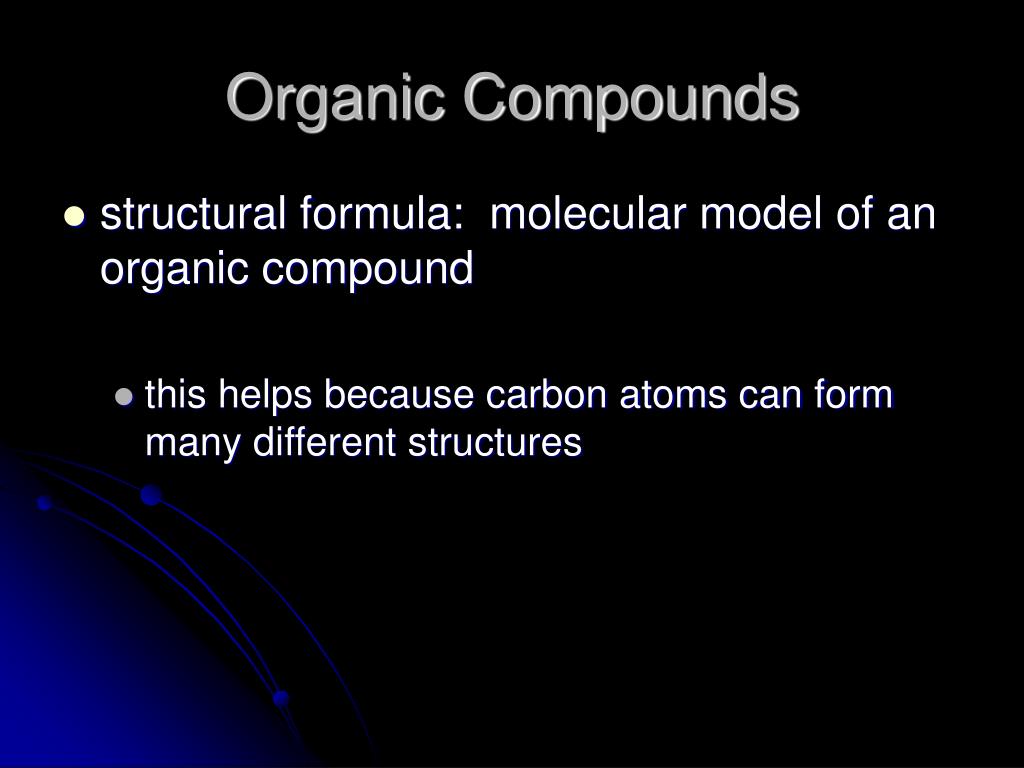 Organic Compounds

structural formula:  molecular model of an organic compound

this helps because carbon atoms can form many different structures